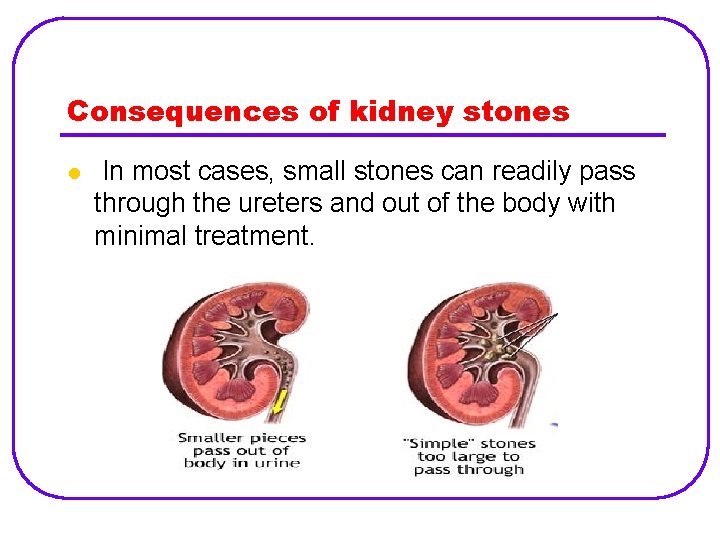 Consequences of kidney stones

In most cases, small stones can readily pass through the ureters and out of the body with minimal treatment.

Smaller pieces pass out of body in urine

"Simple" stones too large to pass through